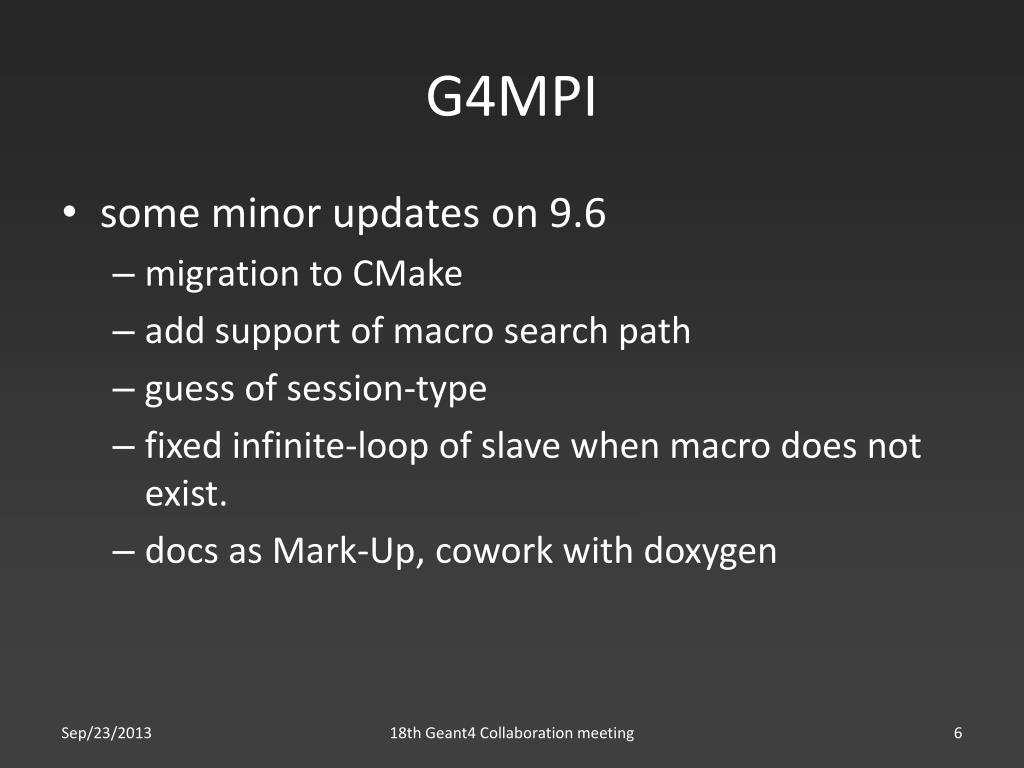 G4MPI

• some minor updates on 9.6
– migration to CMake
– add support of macro search path
– guess of session-type
– fixed infinite-loop of slave when macro does not exist.
– docs as Mark-Up, cowork with doxygen

Sep/23/2013

18th Geant4 Collaboration meeting

6